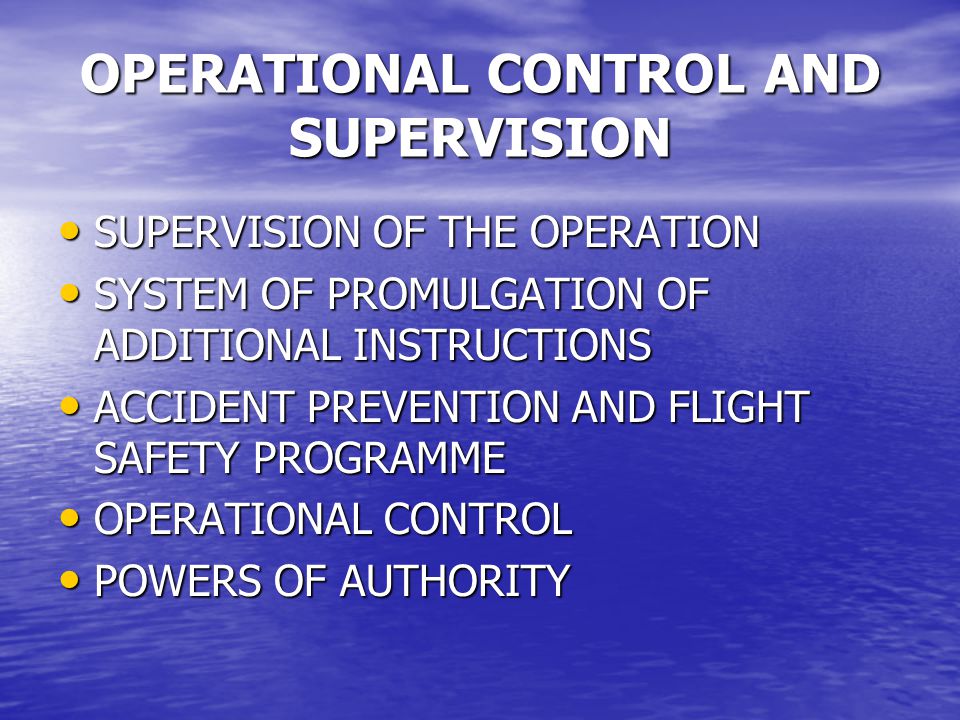 OPERATIONAL CONTROL AND SUPERVISION

• SUPERVISION OF THE OPERATION
• SYSTEM OF PROMULGATION OF ADDITIONAL INSTRUCTIONS
• ACCIDENT PREVENTION AND FLIGHT SAFETY PROGRAMME
• OPERATIONAL CONTROL
• POWERS OF AUTHORITY